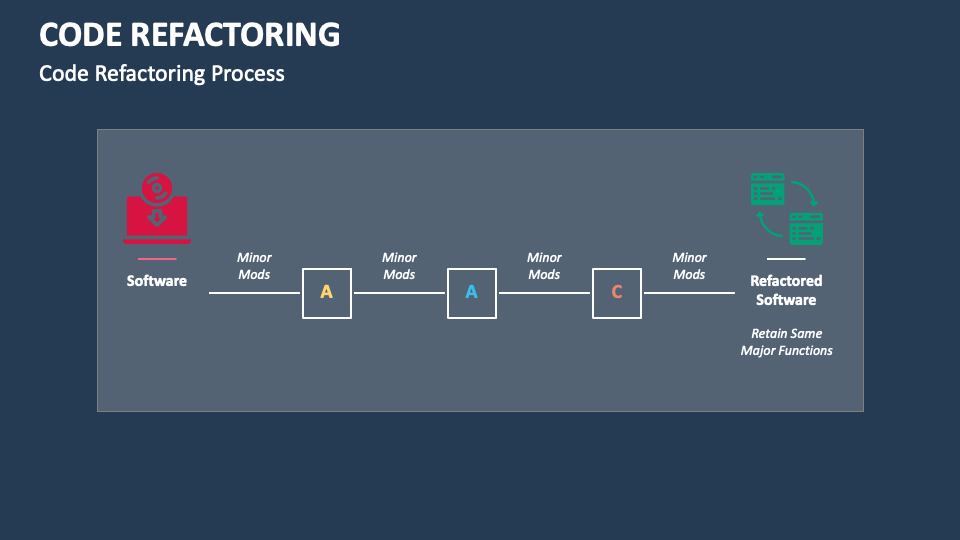 CODE REFACTORING

Code Refactoring Process

Software

Minor Mods

A

Minor Mods

A

Minor Mods

C

Minor Mods

Refactored Software

Retain Same Major Functions